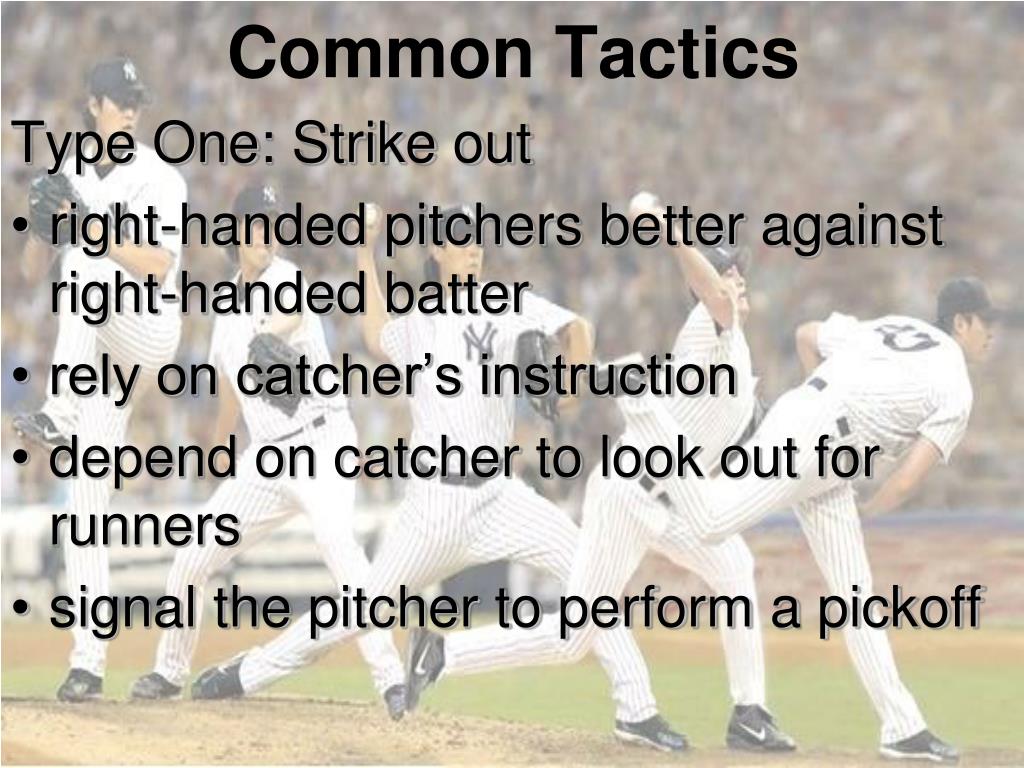 Common Tactics

Type One: Strike out

• right-handed pitchers better against right-handed batter
• rely on catcher’s instruction
• depend on catcher to look out for runners
• signal the pitcher to perform a pickoff